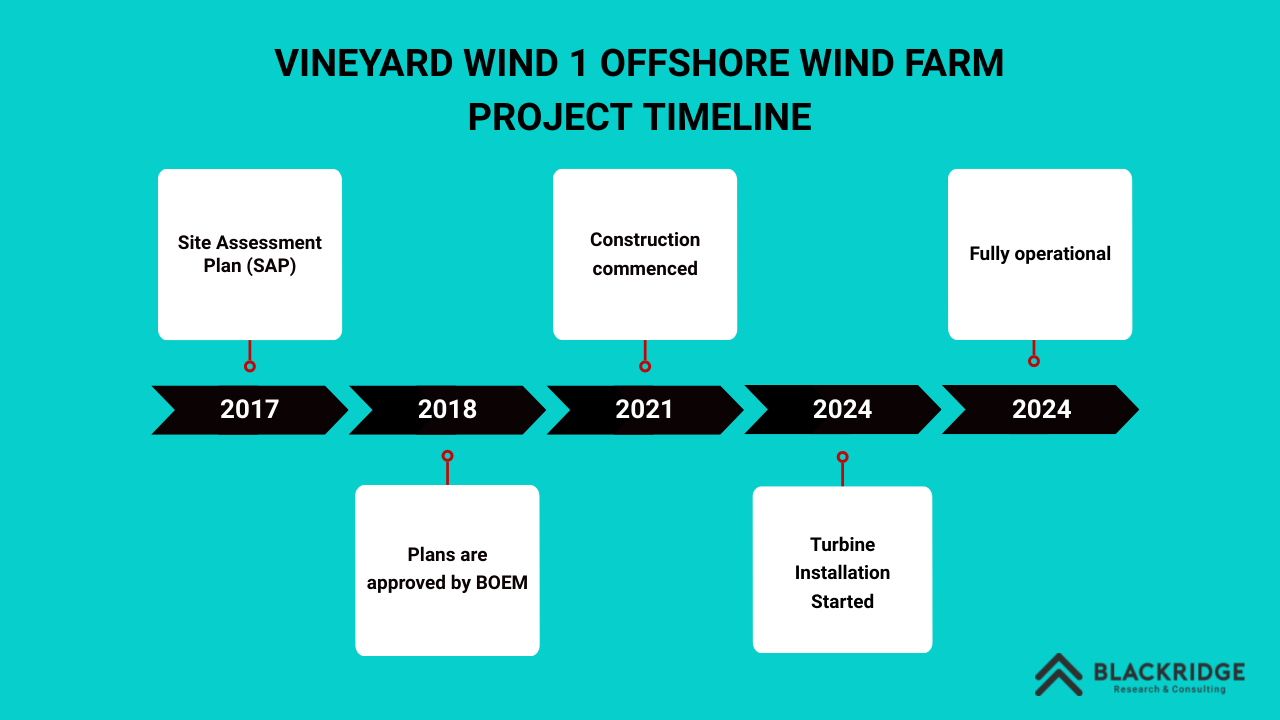 VINEYARD WIND 1 OFFSHORE WIND FARM PROJECT TIMELINE

Site Assessment Plan (SAP)

Construction commenced

Fully operational

2017

2018

2021

2024

2024

Plans are approved by BOEM

Turbine Installation Started

BLACKRIDGE
Research & Consulting